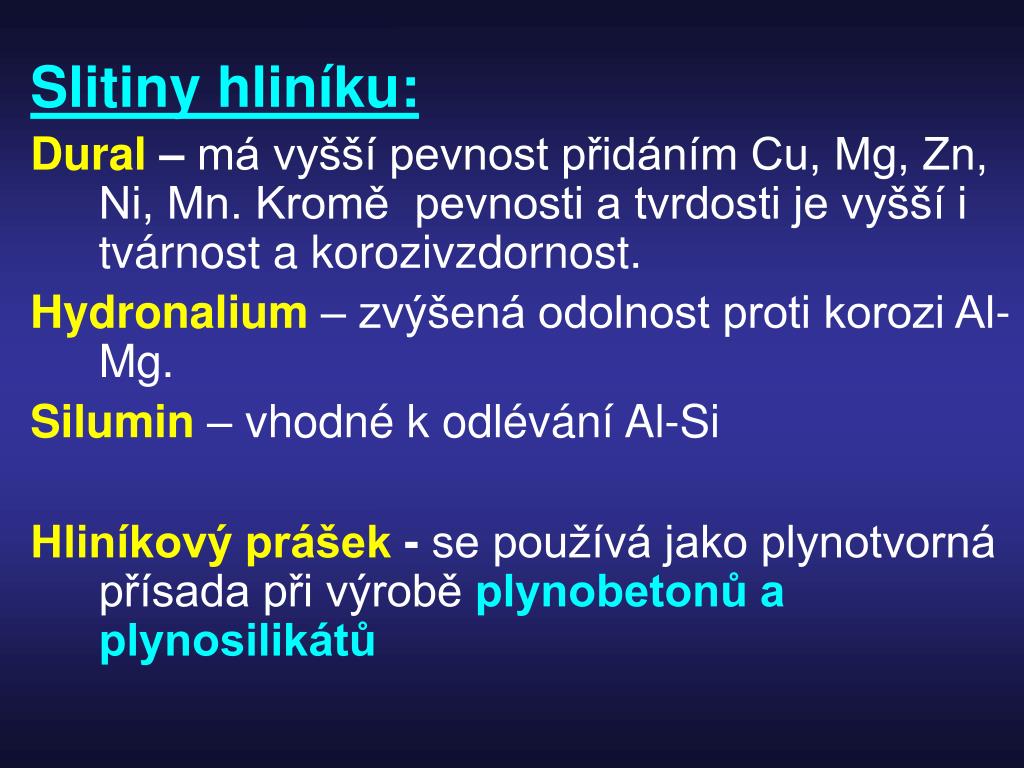 Slitiny hliníku:

Dural – má vyšší pevnost přidáním Cu, Mg, Zn, Ni, Mn. Kromě pevnosti a tvrdosti je vyšší i tvárnost a korozivzdornost.

Hydronalium – zvýšená odolnost proti korozi Al-Mg.

Silumin – vhodné k odlévání Al-Si

Hliníkový prášek - se používá jako plynotvorná přísada při výrobě plynobetonů a plynosilikátů